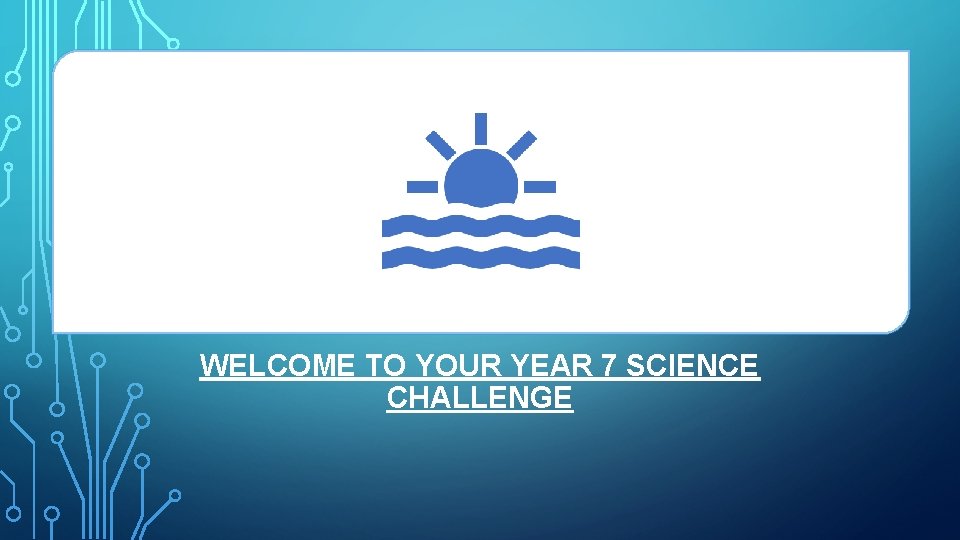 WELCOME TO YOUR YEAR 7 SCIENCE CHALLENGE